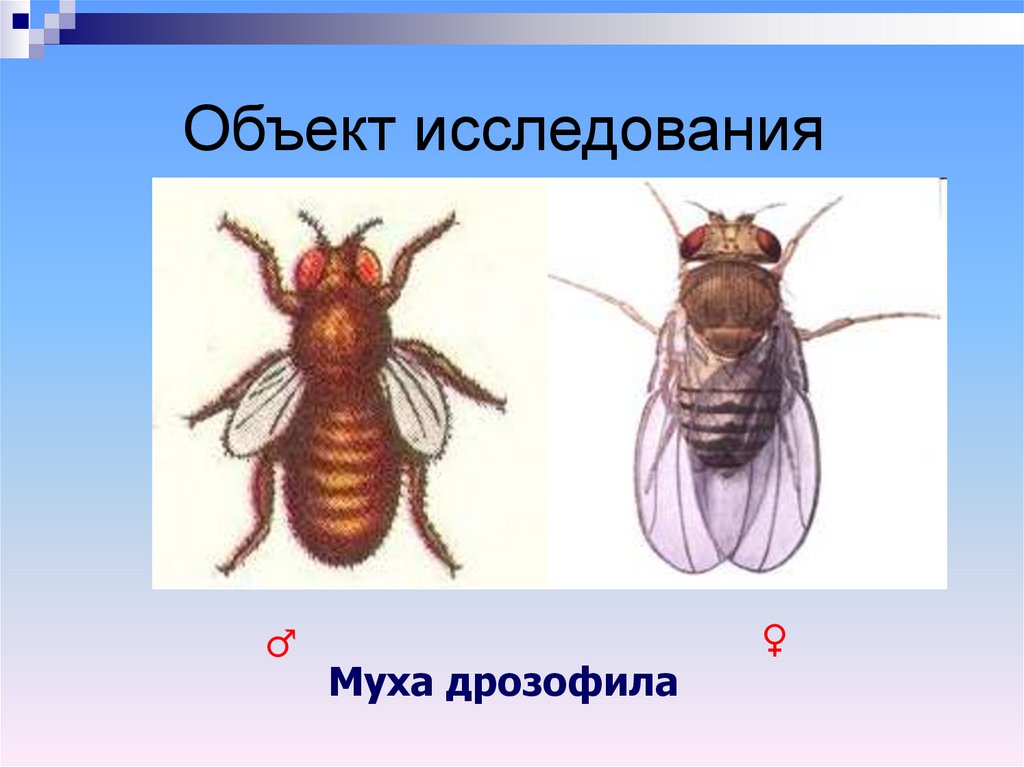 Объект исследования

♂ ♀

Муха дрозофила